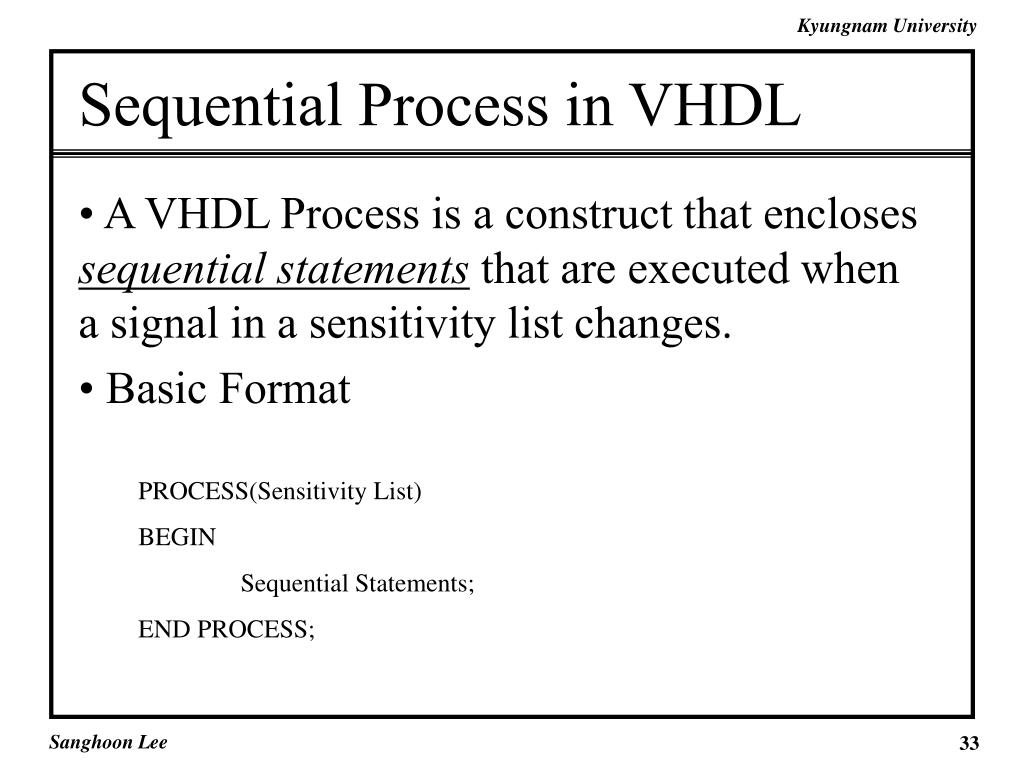 Kyungnam University

Sequential Process in VHDL

• A VHDL Process is a construct that encloses sequential statements that are executed when a signal in a sensitivity list changes.

• Basic Format

PROCESS(Sensitivity List)
BEGIN
Sequential Statements;
END PROCESS;

Sanghoon Lee

33